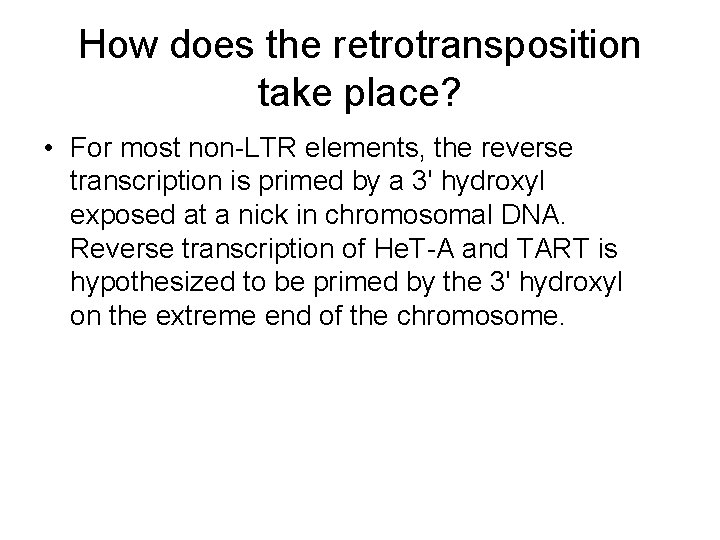 How does the retrotransposition take place?

• For most non-LTR elements, the reverse transcription is primed by a 3' hydroxyl exposed at a nick in chromosomal DNA. Reverse transcription of HeT-A and TART is hypothesized to be primed by the 3' hydroxyl on the extreme end of the chromosome.